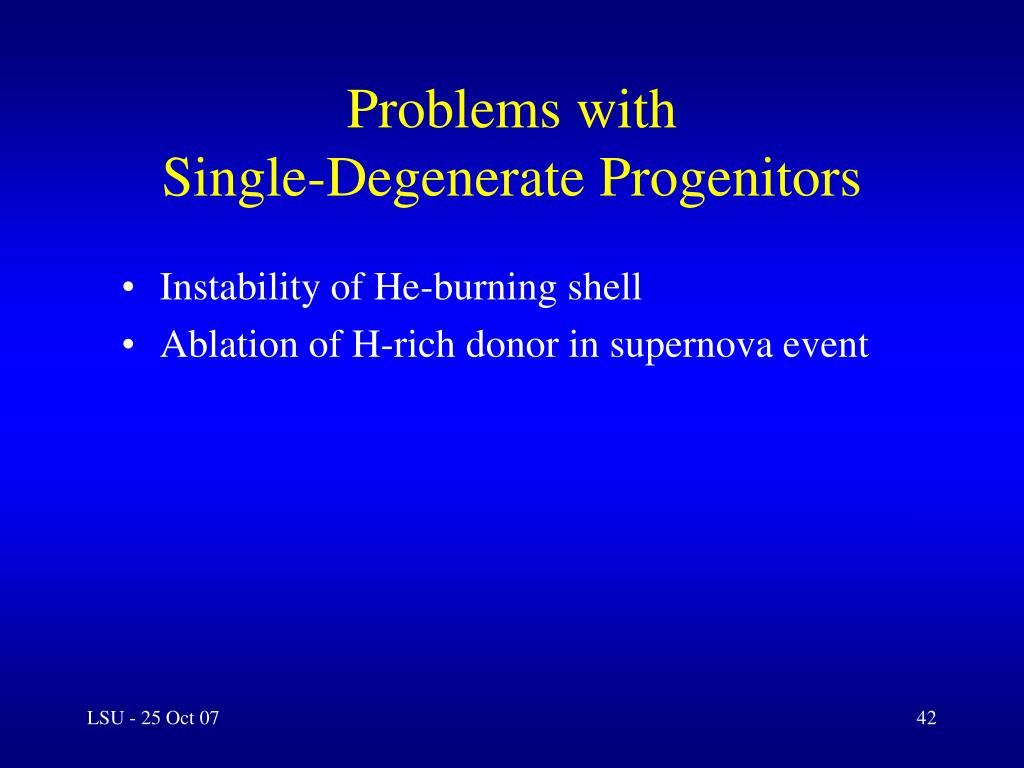 Problems with
Single-Degenerate Progenitors

• Instability of He-burning shell
• Ablation of H-rich donor in supernova event

LSU - 25 Oct 07

42